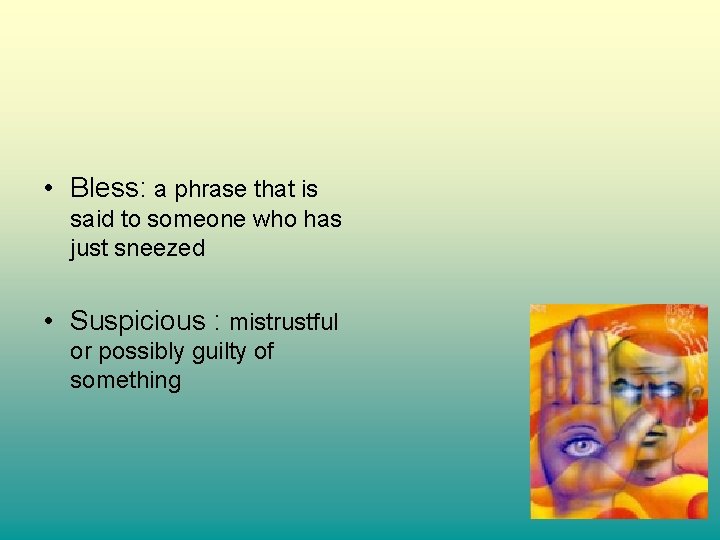 • Bless: a phrase that is said to someone who has just sneezed

• Suspicious : mistrustful or possibly guilty of something